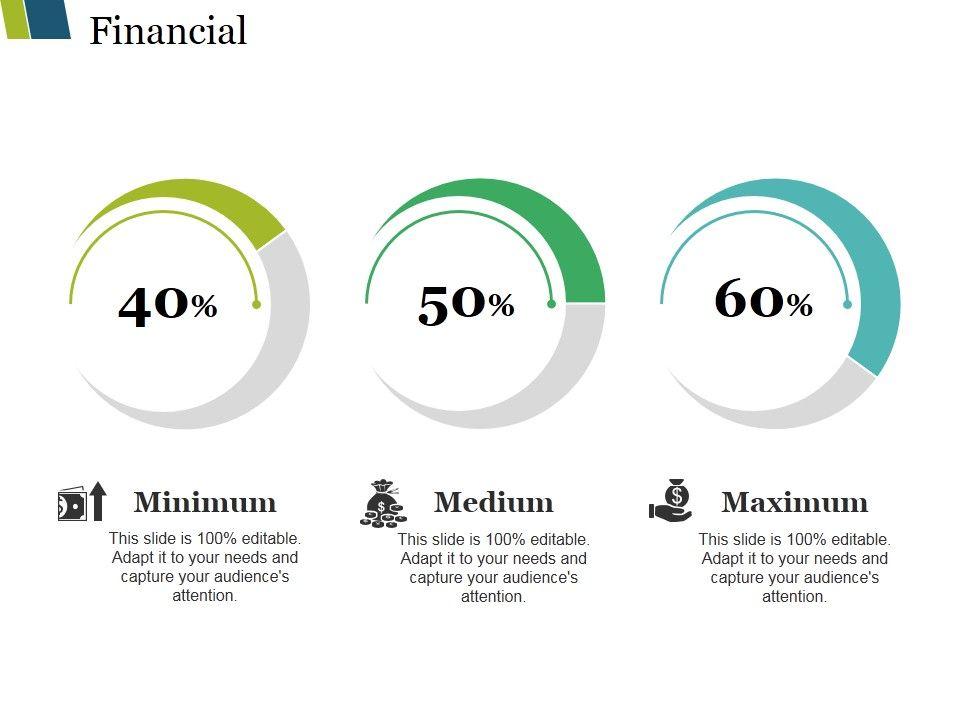 Financial

40%

50%

60%

Minimum

This slide is 100% editable. Adapt it to your needs and capture your audience's attention.

Medium

This slide is 100% editable. Adapt it to your needs and capture your audience's attention.

Maximum

This slide is 100% editable. Adapt it to your needs and capture your audience's attention.